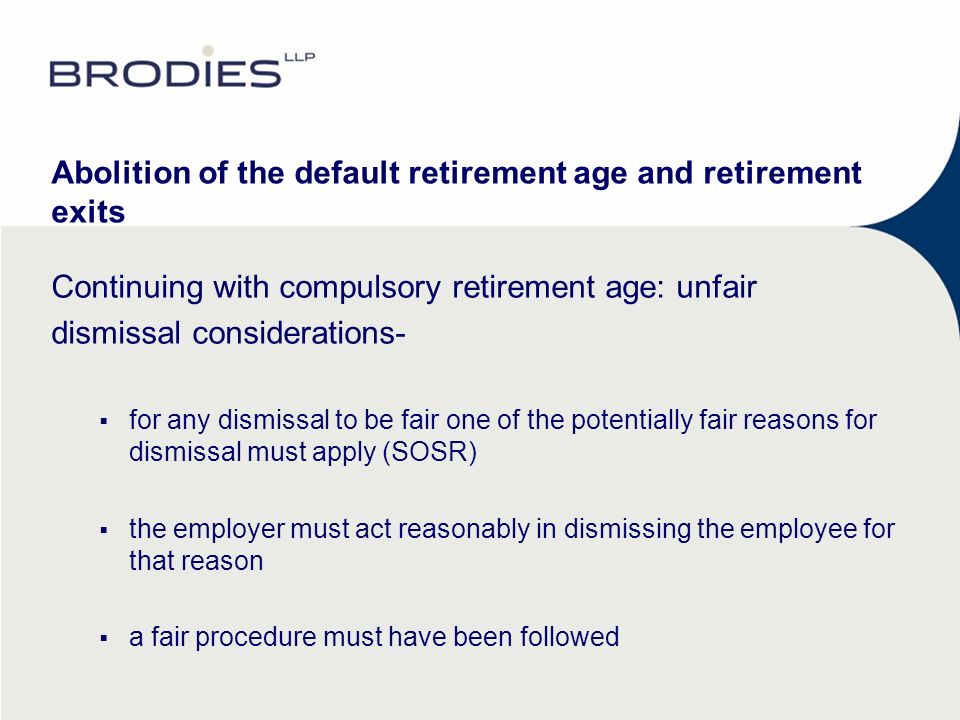 BRODIES LLP

Abolition of the default retirement age and retirement exits

Continuing with compulsory retirement age: unfair dismissal considerations-

▪ for any dismissal to be fair one of the potentially fair reasons for dismissal must apply (SOSR)

▪ the employer must act reasonably in dismissing the employee for that reason

▪ a fair procedure must have been followed